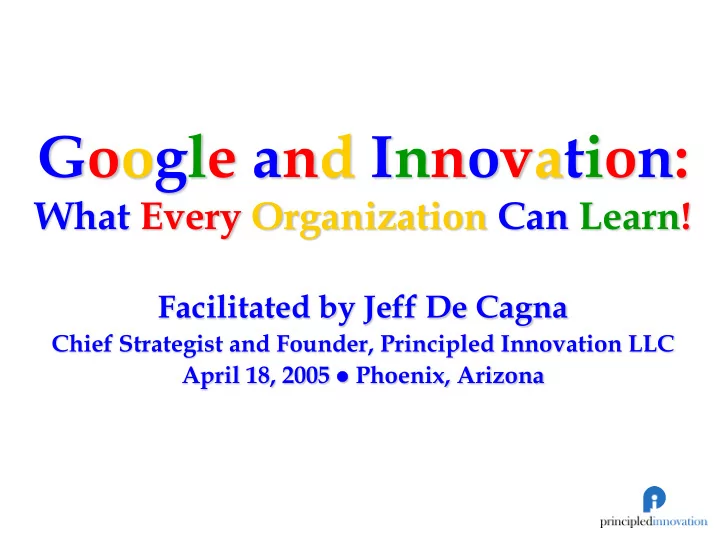 Google and Innovation:
What Every Organization Can Learn!

Facilitated by Jeff De Cagna
Chief Strategist and Founder, Principled Innovation LLC
April 18, 2005 ● Phoenix, Arizona

principledinnovation